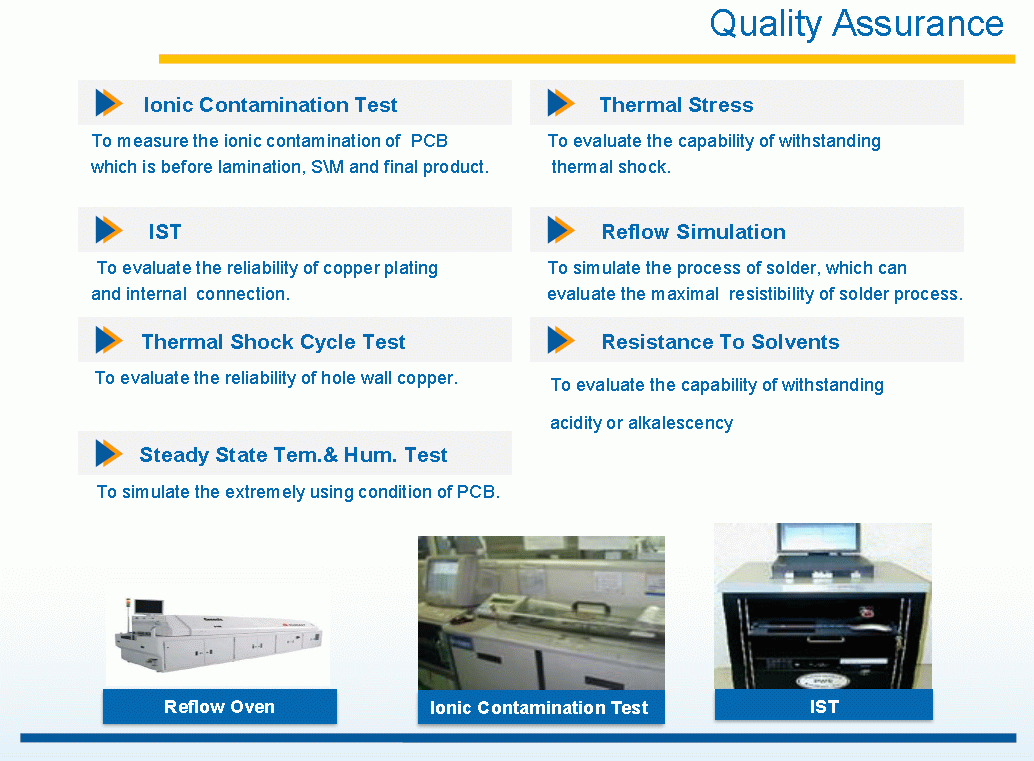 Quality Assurance

Ionic Contamination Test

To measure the ionic contamination of PCB which is before lamination, S\M and final product.

IST

To evaluate the reliability of copper plating and internal connection.

Thermal Shock Cycle Test

To evaluate the reliability of hole wall copper.

Steady State Tem.& Hum. Test

To simulate the extremely using condition of PCB.

Thermal Stress

To evaluate the capability of withstanding thermal shock.

Reflow Simulation

To simulate the process of solder, which can evaluate the maximal resistibility of solder process.

Resistance To Solvents

To evaluate the capability of withstanding

acidity or alkalescency

Reflow Oven

Ionic Contamination Test

IST